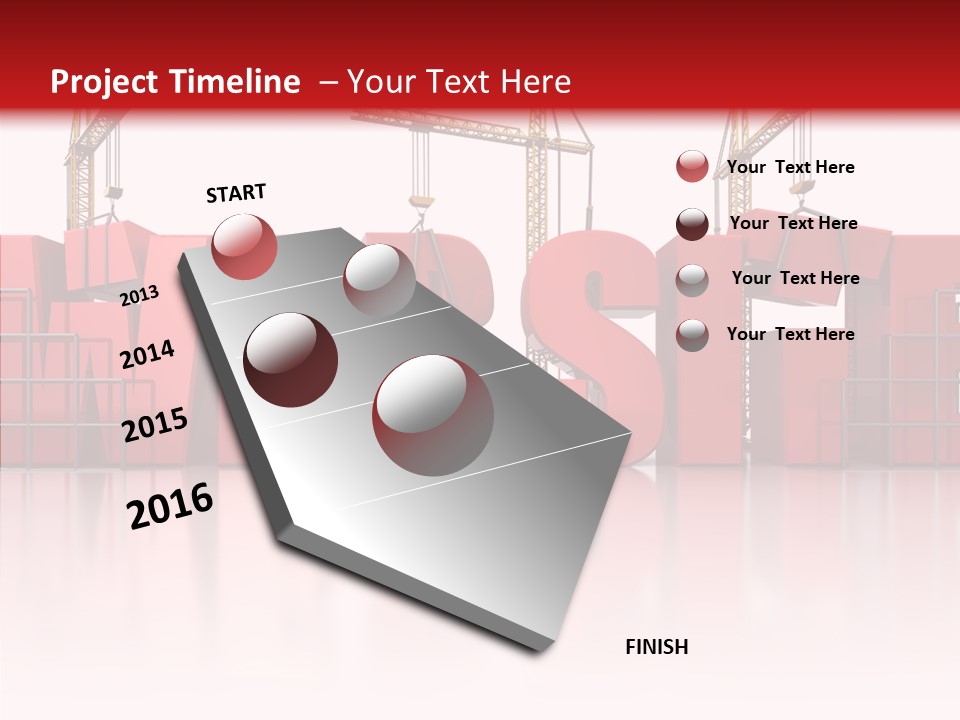 Project Timeline – Your Text Here

START

2013

2014

2015

2016

FINISH

Your Text Here

Your Text Here

Your Text Here

Your Text Here